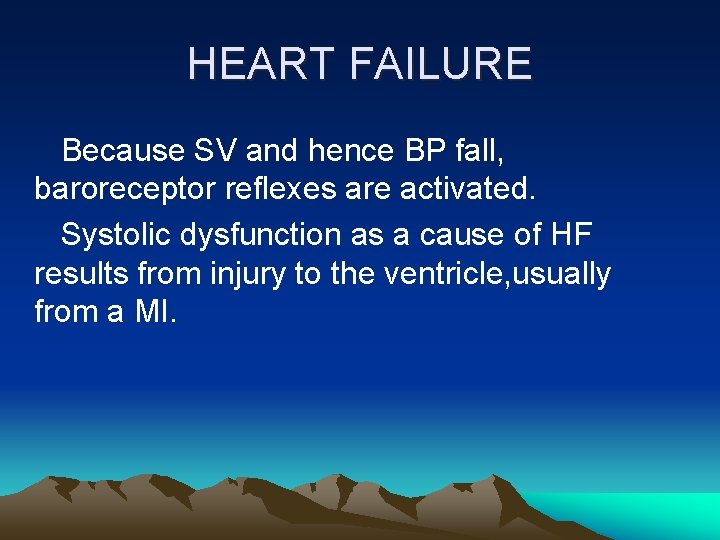 HEART FAILURE

Because SV and hence BP fall, baroreceptor reflexes are activated.

Systolic dysfunction as a cause of HF results from injury to the ventricle,usually from a MI.